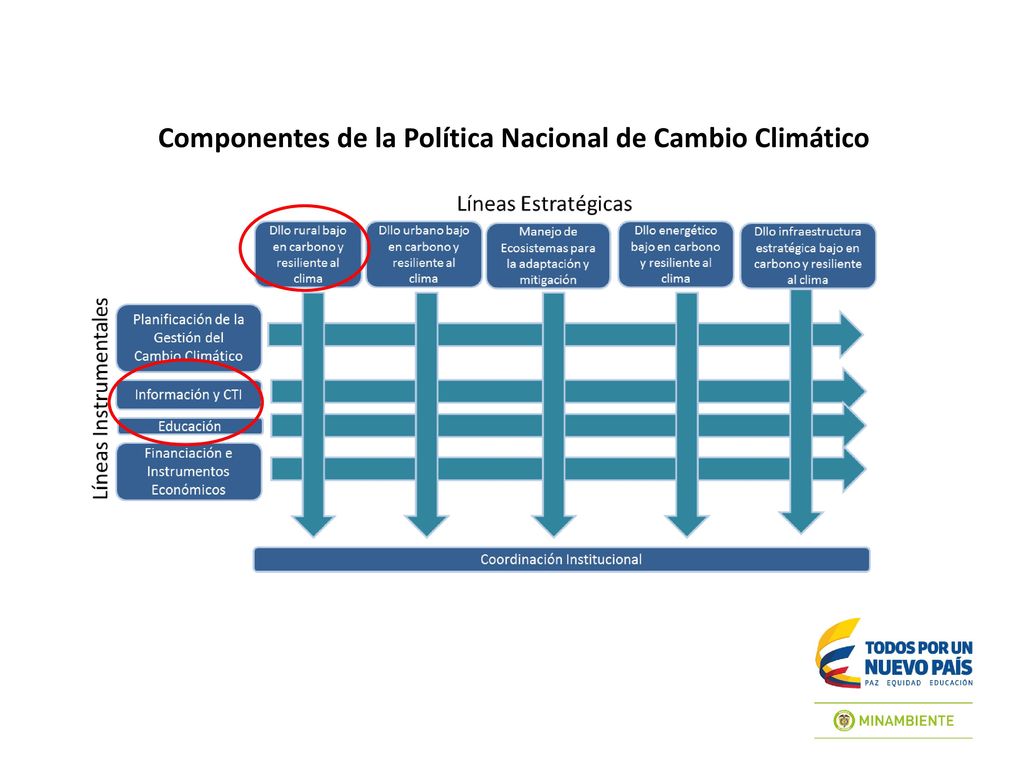 Componentes de la Política Nacional de Cambio Climático

Líneas Estratégicas

Dllo rural bajo en carbono y resiliente al clima

Dllo urbano bajo en carbono y resiliente al clima

Manejo de Ecosistemas para la adaptación y mitigación

Dllo energético bajo en carbono y resiliente al clima

Dllo infraestructura estratégica bajo en carbono y resiliente al clima

Líneas Instrumentales

Planificación de la Gestión del Cambio Climático

Información y CTI

Educación

Financiación e Instrumentos Económicos

Coordinación Institucional

TODOS POR UN NUEVO PAÍS
PAZ EQUIDAD EDUCACIÓN

MINAMBIENTE